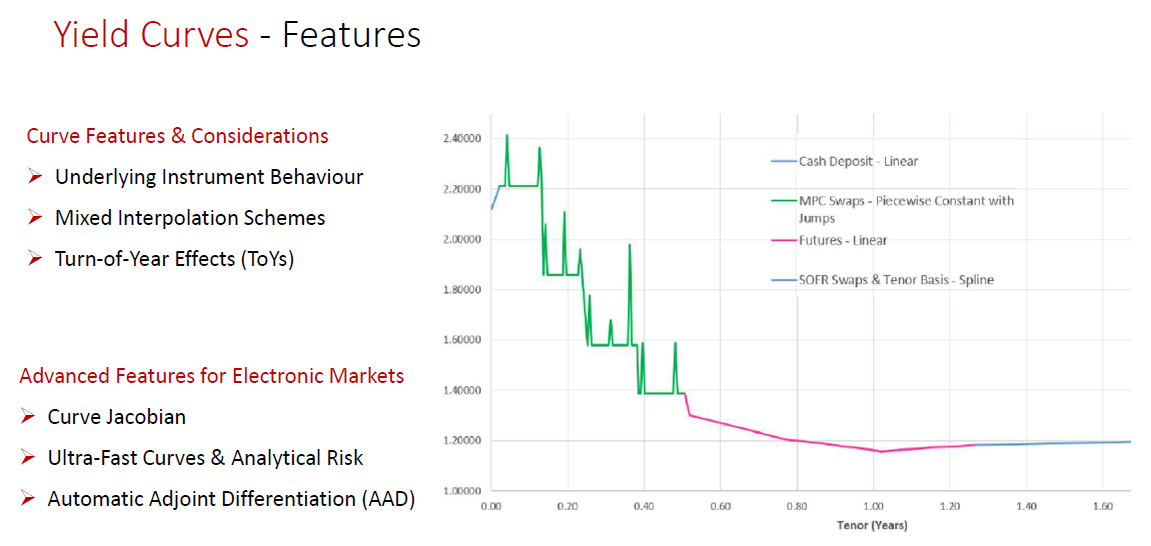 Yield Curves - Features

Curve Features & Considerations

➢ Underlying Instrument Behaviour

➢ Mixed Interpolation Schemes

➢ Turn-of-Year Effects (ToYs)

Advanced Features for Electronic Markets

➢ Curve Jacobian

➢ Ultra-Fast Curves & Analytical Risk

➢ Automatic Adjoint Differentiation (AAD)

2.40000
2.20000
2.00000
1.80000
1.60000
1.40000
1.20000
1.00000

0.00 0.20 0.40 0.60 0.80 1.00 1.20 1.40 1.60

Tenor (Years)

Cash Deposit - Linear

MPC Swaps - Piecewise Constant with Jumps

Futures - Linear

SOFR Swaps & Tenor Basis - Spline